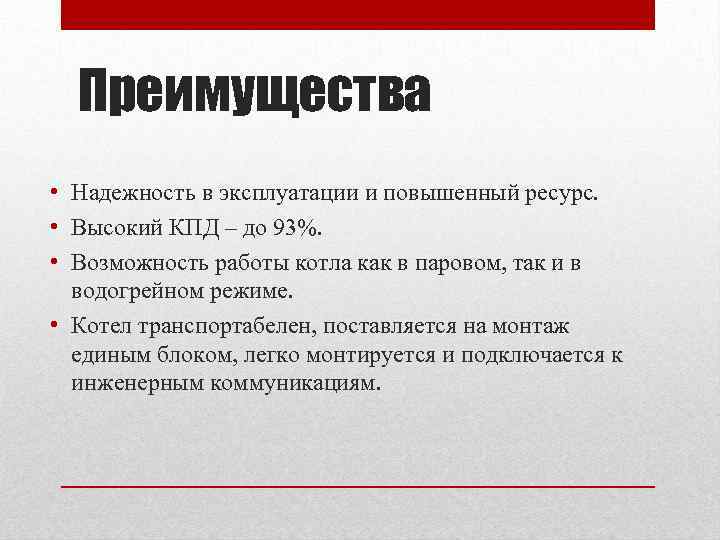 Преимущества

• Надежность в эксплуатации и повышенный ресурс.
• Высокий КПД – до 93%.
• Возможность работы котла как в паровом, так и в водогрейном режиме.
• Котел транспортабелен, поставляется на монтаж единым блоком, легко монтируется и подключается к инженерным коммуникациям.